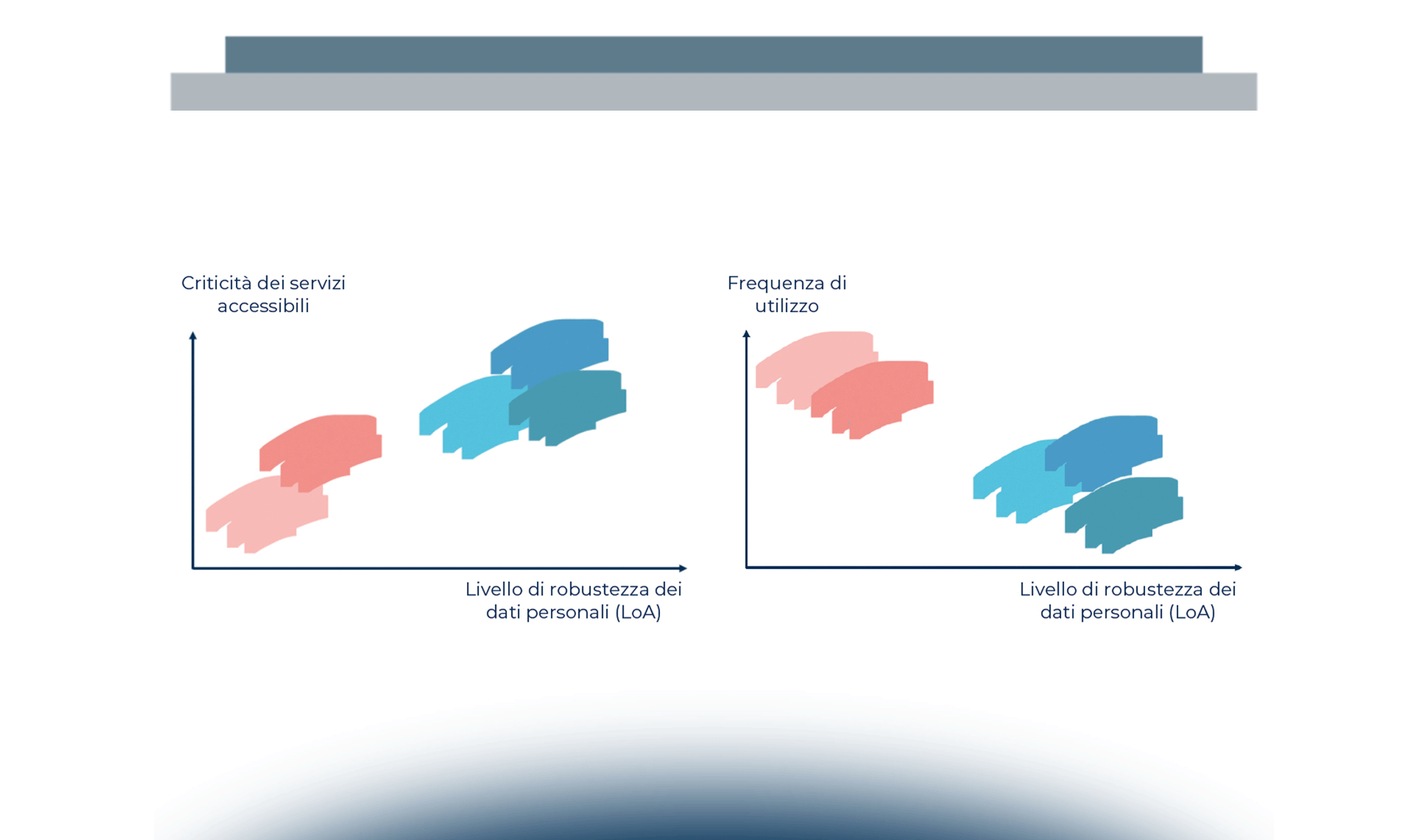 Criticità dei servizi accessibili

Livello di robustezza dei dati personali (LoA)

Frequenza di utilizzo

Livello di robustezza dei dati personali (LoA)